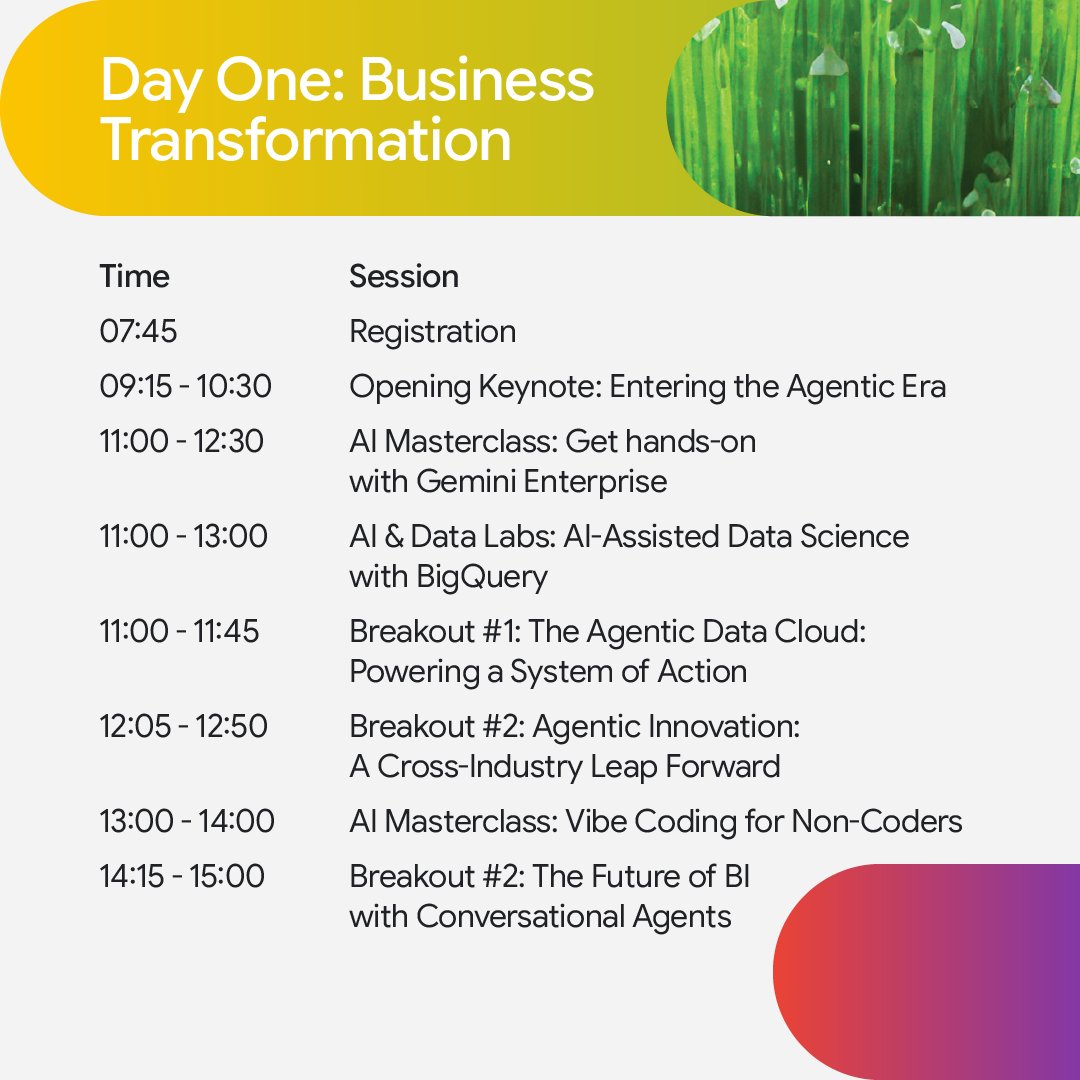 Day One: Business Transformation

| Time | Session |
|---|---|
| 07:45 | Registration |
| 09:15 - 10:30 | Opening Keynote: Entering the Agentic Era |
| 11:00 - 12:30 | AI Masterclass: Get hands-on with Gemini Enterprise |
| 11:00 - 13:00 | AI & Data Labs: AI-Assisted Data Science with BigQuery |
| 11:00 - 11:45 | Breakout #1: The Agentic Data Cloud: Powering a System of Action |
| 12:05 - 12:50 | Breakout #2: Agentic Innovation: A Cross-Industry Leap Forward |
| 13:00 - 14:00 | AI Masterclass: Vibe Coding for Non-Coders |
| 14:15 - 15:00 | Breakout #2: The Future of BI with Conversational Agents |